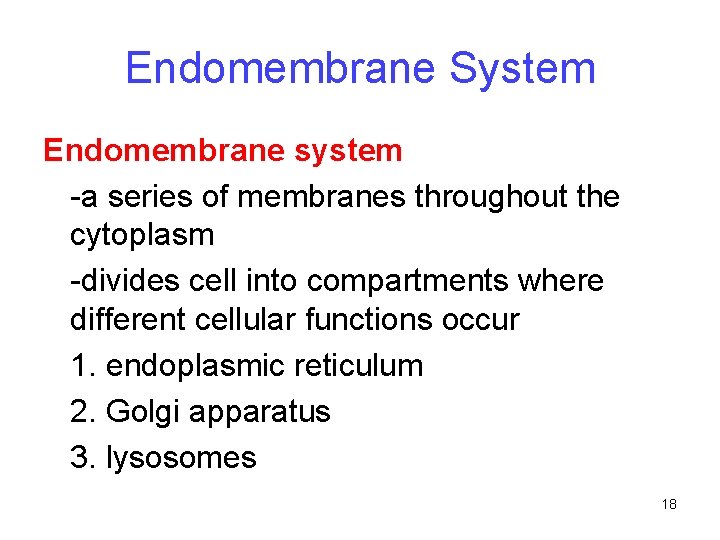 Endomembrane System

Endomembrane system

-a series of membranes throughout the cytoplasm

-divides cell into compartments where different cellular functions occur

1. endoplasmic reticulum

2. Golgi apparatus

3. lysosomes

18